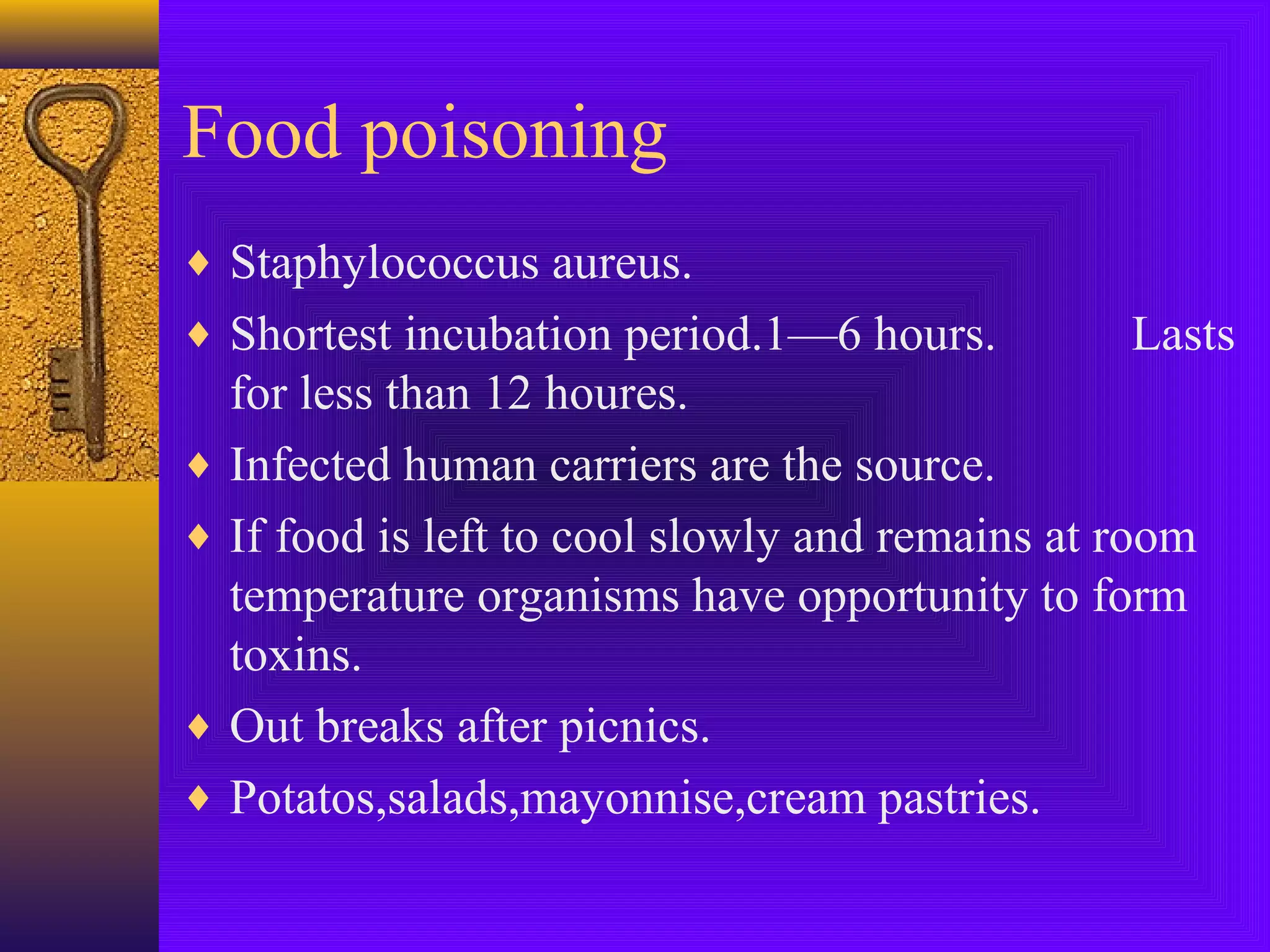 Food poisoning

♦ Staphylococcus aureus.
♦ Shortest incubation period.1—6 hours. Lasts for less than 12 houres.
♦ Infected human carriers are the source.
♦ If food is left to cool slowly and remains at room temperature organisms have opportunity to form toxins.
♦ Out breaks after picnics.
♦ Potatos,salads,mayonnise,cream pastries.